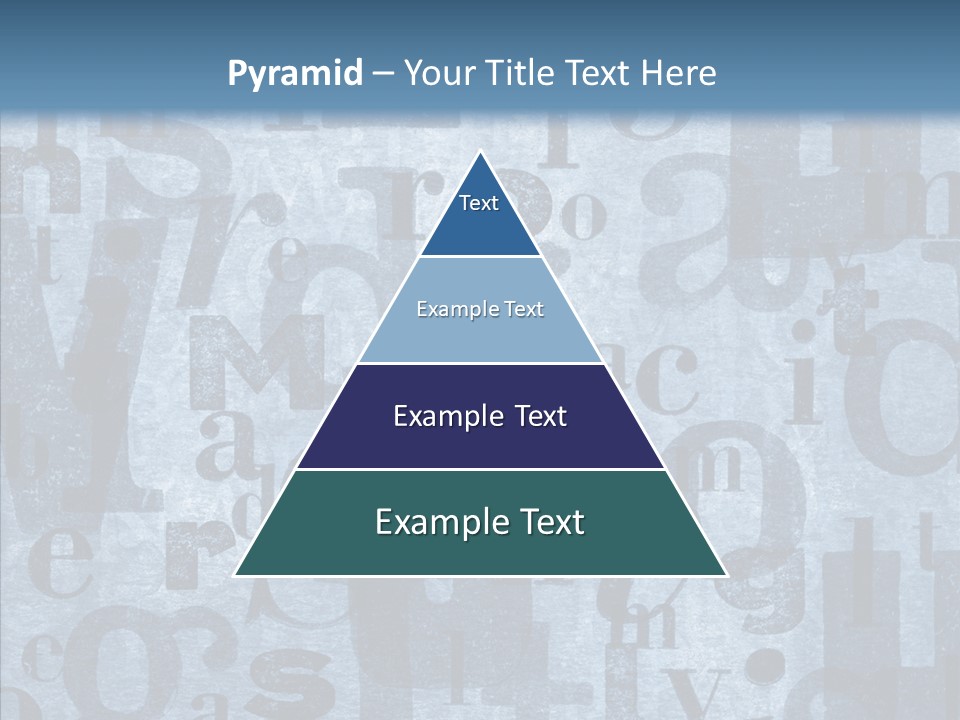 Pyramid – Your Title Text Here

Text

Example Text

Example Text

Example Text